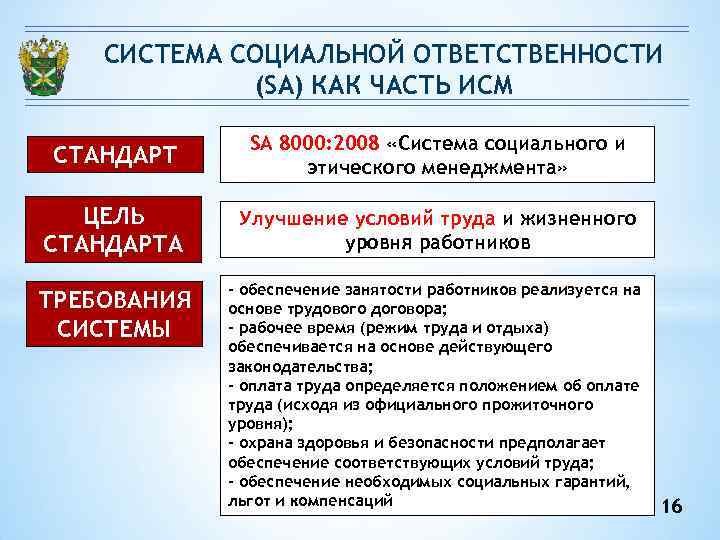 СИСТЕМА СОЦИАЛЬНОЙ ОТВЕТСТВЕННОСТИ (SA) КАК ЧАСТЬ ИСМ

СТАНДАРТ

SA 8000:2008 «Система социального и этического менеджмента»

ЦЕЛЬ СТАНДАРТА

Улучшение условий труда и жизненного уровня работников

ТРЕБОВАНИЯ СИСТЕМЫ

- обеспечение занятости работников реализуется на основе трудового договора;
- рабочее время (режим труда и отдыха) обеспечивается на основе действующего законодательства;
- оплата труда определяется положением об оплате труда (исходя из официального прожиточного уровня);
- охрана здоровья и безопасности предполагает обеспечение соответствующих условий труда;
- обеспечение необходимых социальных гарантий, льгот и компенсаций

16